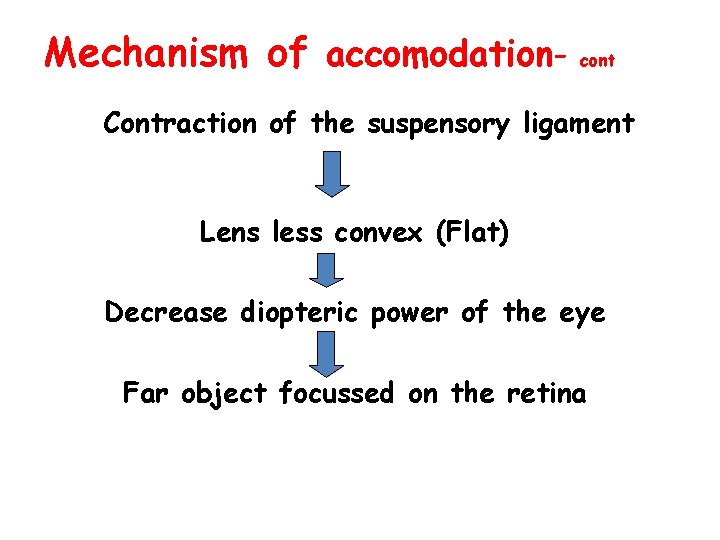 Mechanism of accomodation- cont

Contraction of the suspensory ligament

Lens less convex (Flat)

Decrease diopteric power of the eye

Far object focussed on the retina